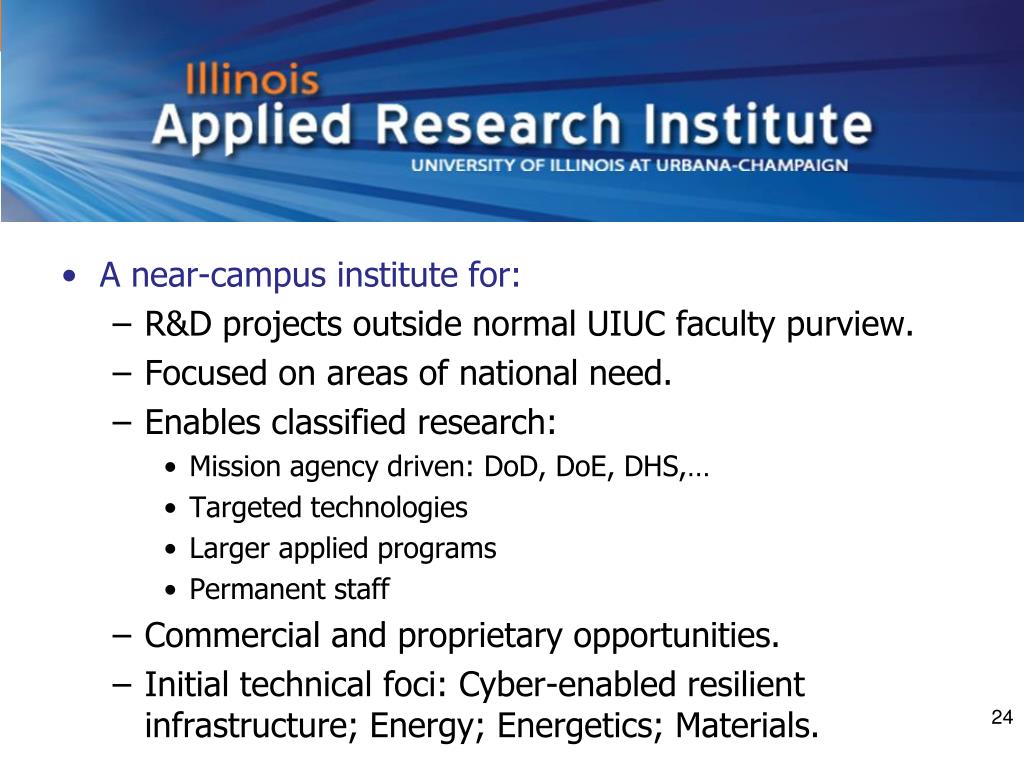 Illinois
Applied Research Institute
UNIVERSITY OF ILLINOIS AT URBANA-CHAMPAIGN

• A near-campus institute for:
– R&D projects outside normal UIUC faculty purview.
– Focused on areas of national need.
– Enables classified research:
• Mission agency driven: DoD, DoE, DHS,…
• Targeted technologies
• Larger applied programs
• Permanent staff
– Commercial and proprietary opportunities.
– Initial technical foci: Cyber-enabled resilient infrastructure; Energy; Energetics; Materials.

24